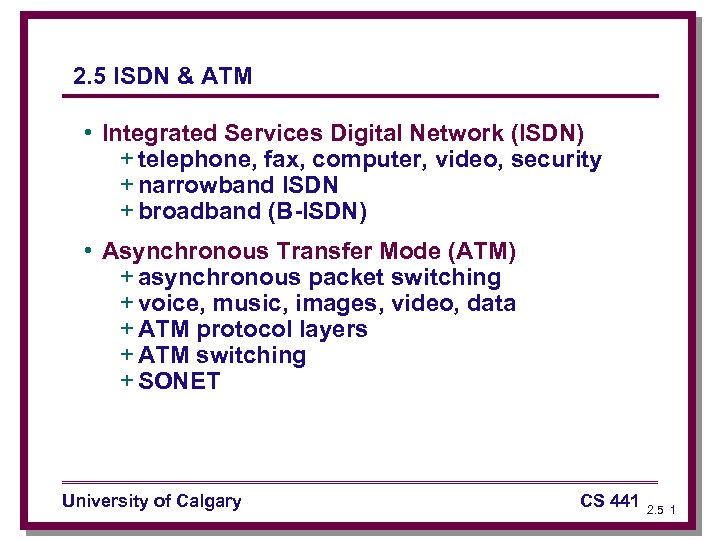 2.5 ISDN & ATM

• Integrated Services Digital Network (ISDN)
+ telephone, fax, computer, video, security
+ narrowband ISDN
+ broadband (B-ISDN)

• Asynchronous Transfer Mode (ATM)
+ asynchronous packet switching
+ voice, music, images, video, data
+ ATM protocol layers
+ ATM switching
+ SONET

University of Calgary

CS 441

2.5 1